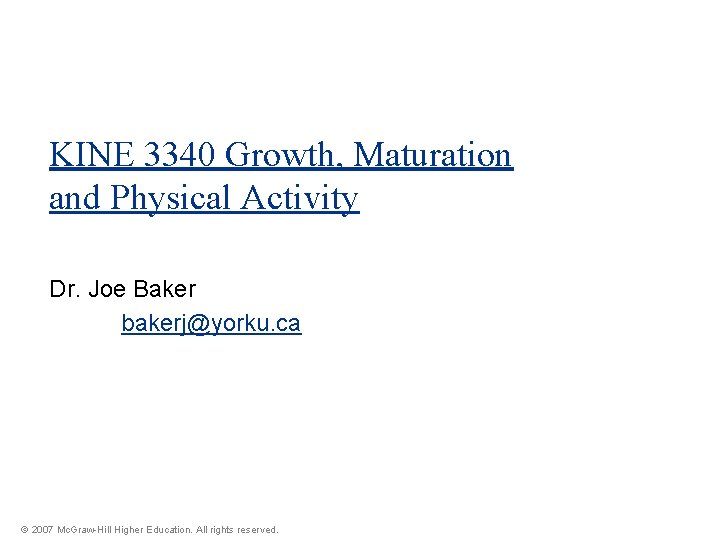 KINE 3340 Growth, Maturation and Physical Activity

Dr. Joe Baker

bakerj@yorku.ca

© 2007 McGraw-Hill Higher Education. All rights reserved.